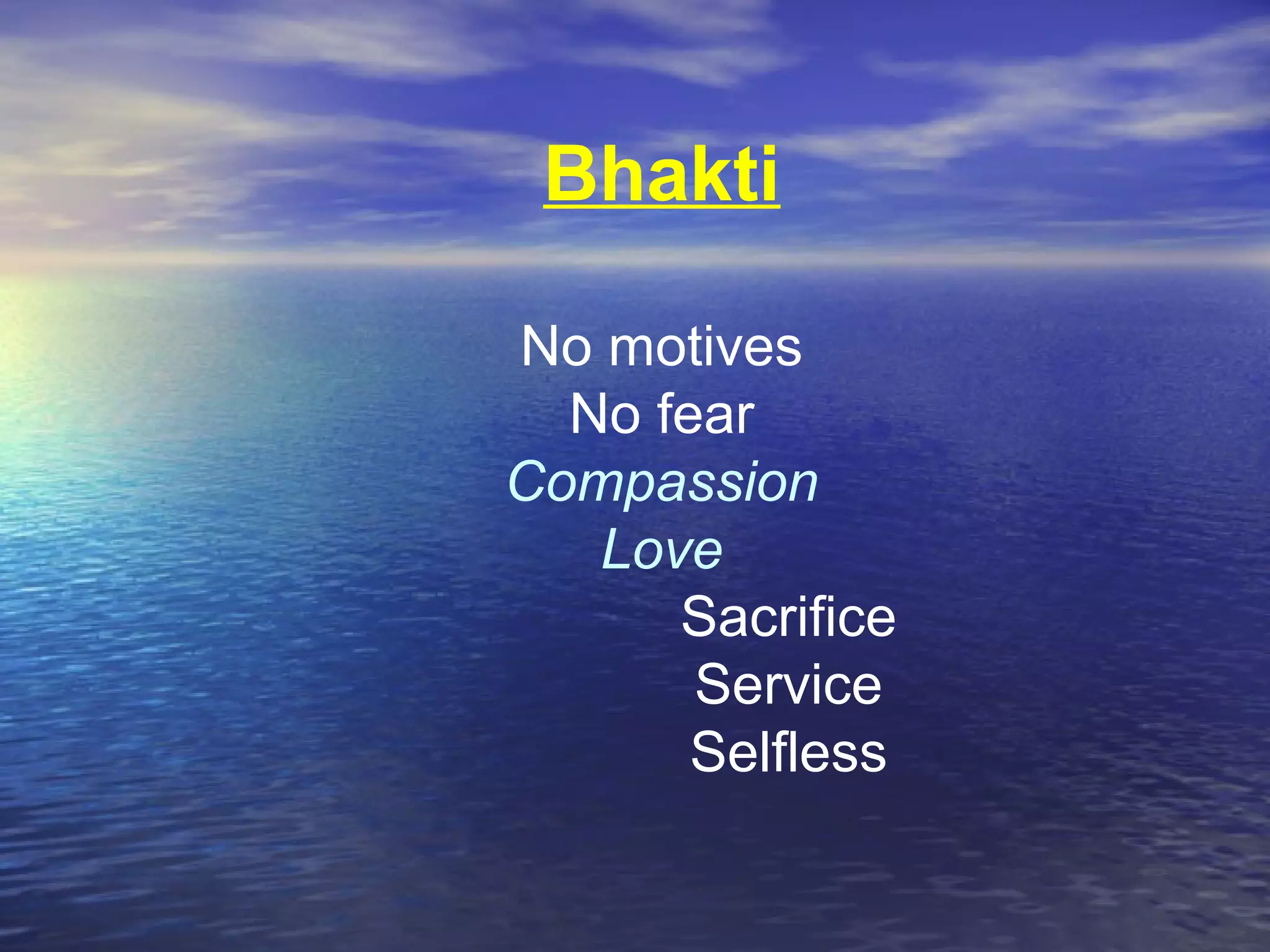 Bhakti

No motives
No fear
Compassion
Love
Sacrifice
Service
Selfless